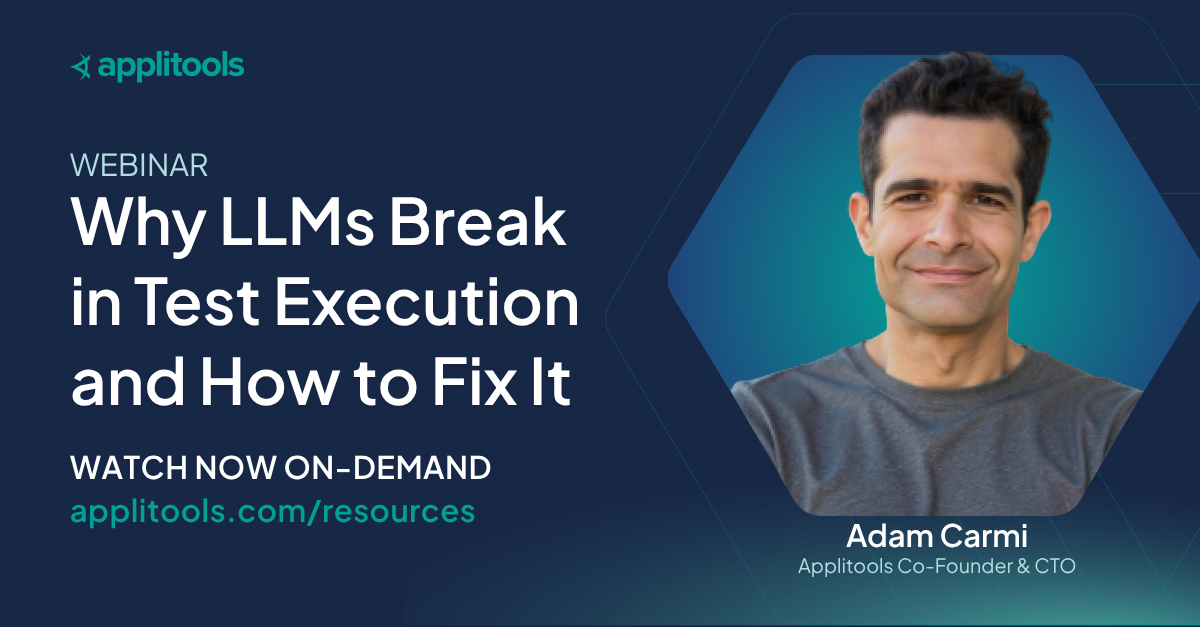 applitools

WEBINAR

Why LLMs Break in Test Execution and How to Fix It

WATCH NOW ON-DEMAND
applitools.com/resources

Adam Carmi
Applitools Co-Founder & CTO